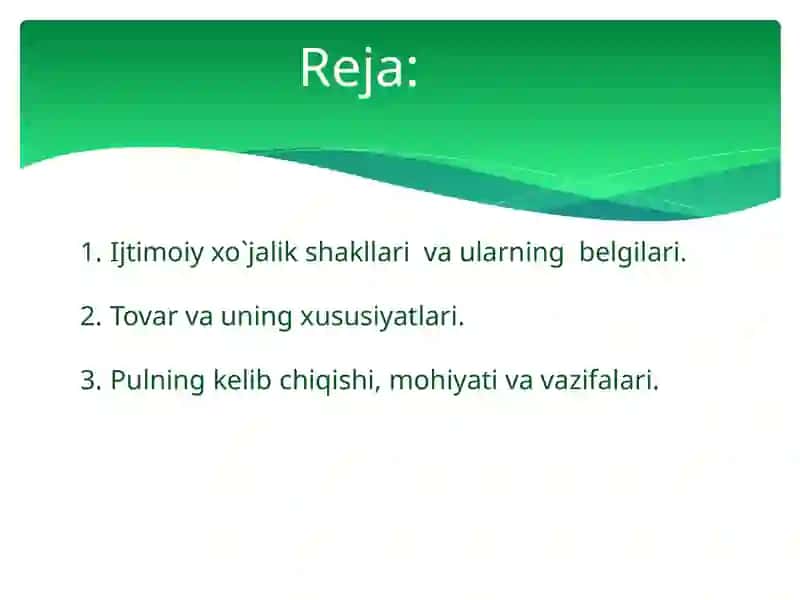 Reja:

1. Ijtimoiy xo`jalik shakllari va ularning belgilari.

2. Tovar va uning xususiyatlari.

3. Pulning kelib chiqishi, mohiyati va vazifalari.